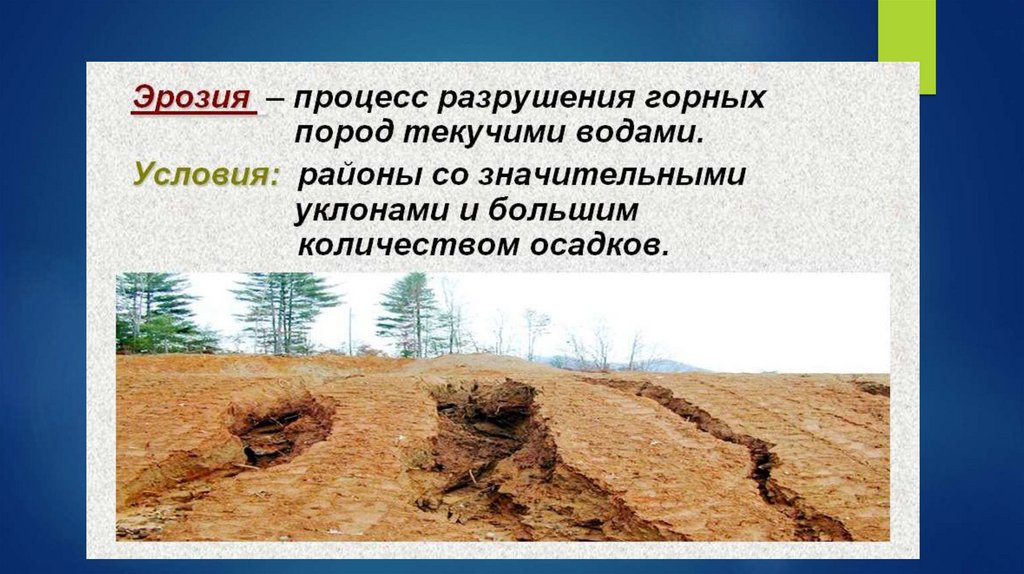 Эрозия – процесс разрушения горных пород текучими водами.

Условия: районы со значительными уклонами и большим количеством осадков.